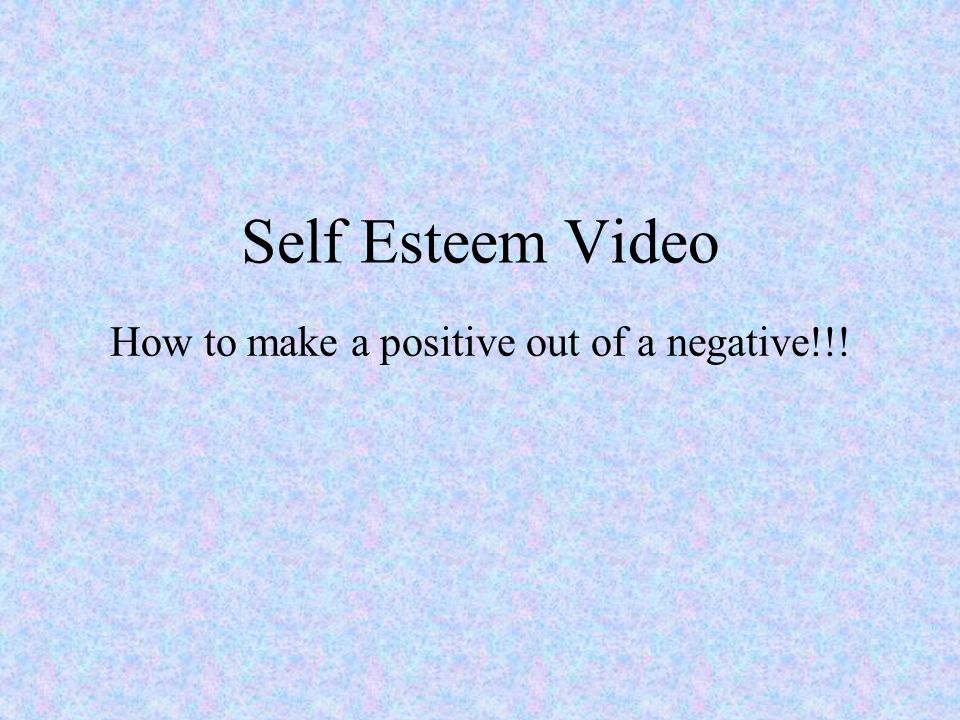 Self Esteem Video

How to make a positive out of a negative!!!